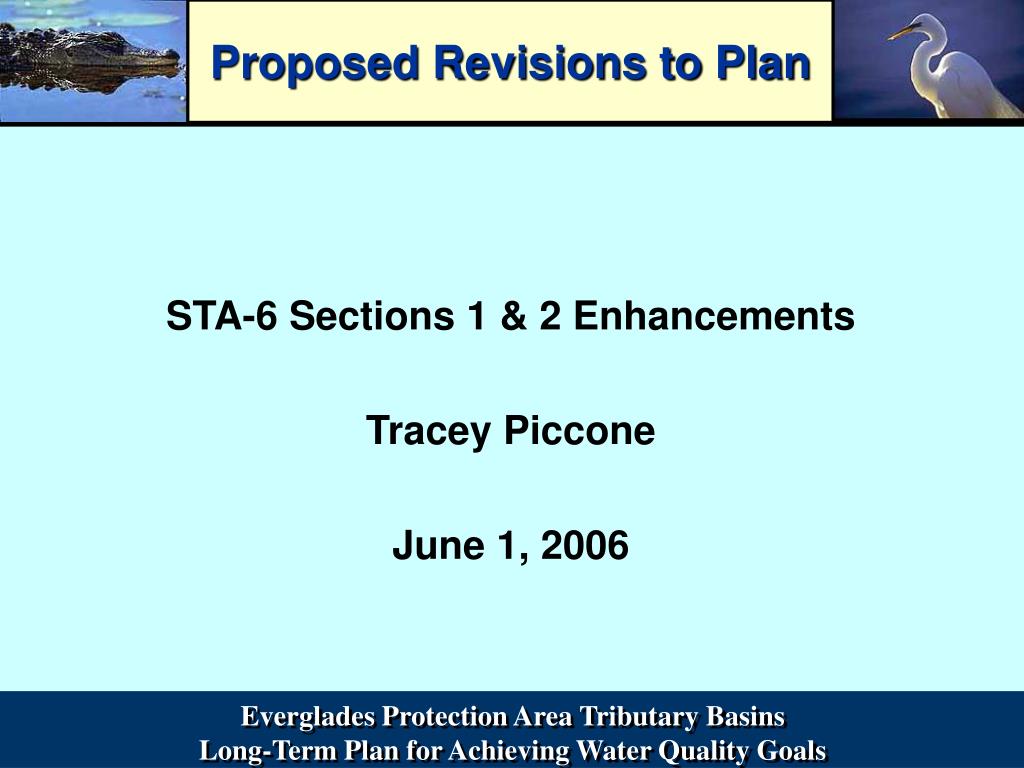 Proposed Revisions to Plan

STA-6 Sections 1 & 2 Enhancements

Tracey Piccone

June 1, 2006

Everglades Protection Area Tributary Basins
Long-Term Plan for Achieving Water Quality Goals